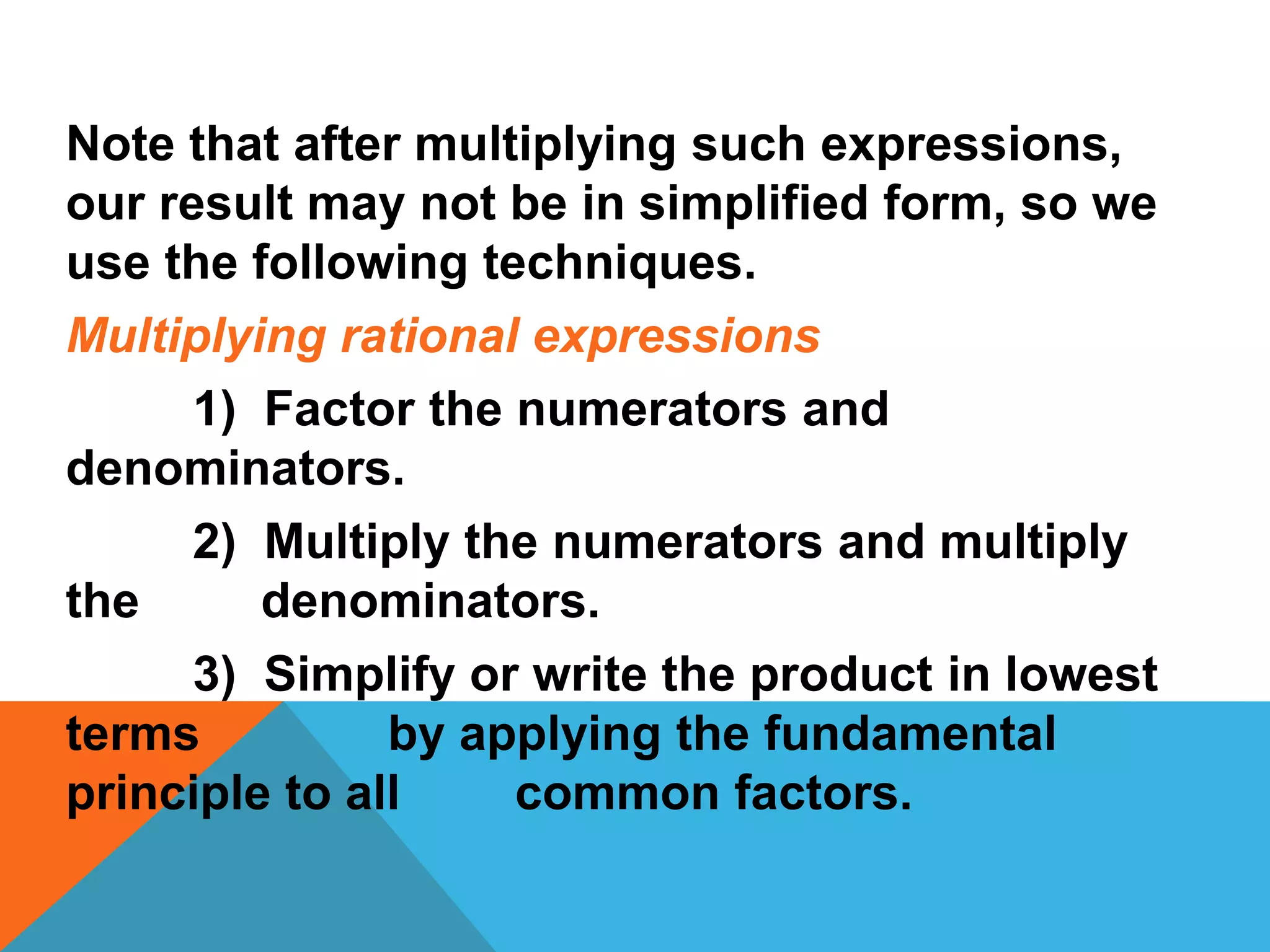 Note that after multiplying such expressions, our result may not be in simplified form, so we use the following techniques.

Multiplying rational expressions

1) Factor the numerators and denominators.

2) Multiply the numerators and multiply the denominators.

3) Simplify or write the product in lowest terms by applying the fundamental principle to all common factors.